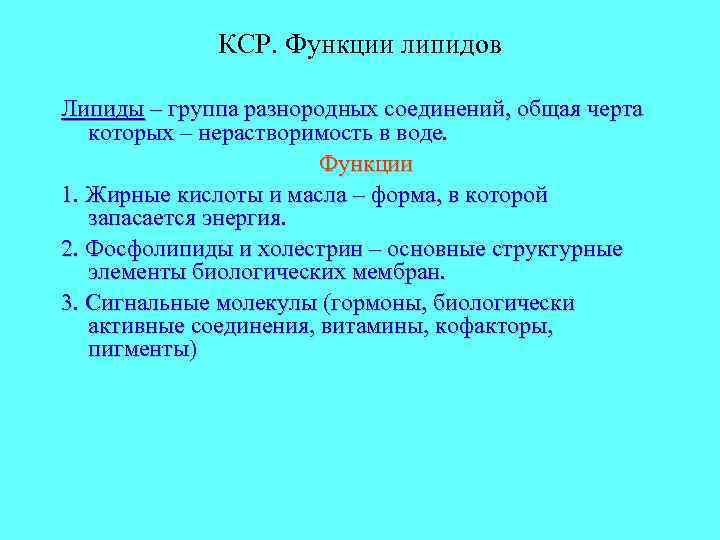 КСР. Функции липидов

Липиды – группа разнородных соединений, общая черта которых – нерастворимость в воде.

Функции

1. Жирные кислоты и масла – форма, в которой запасается энергия.

2. Фосфолипиды и холестрин – основные структурные элементы биологических мембран.

3. Сигнальные молекулы (гормоны, биологически активные соединения, витамины, кофакторы, пигменты)